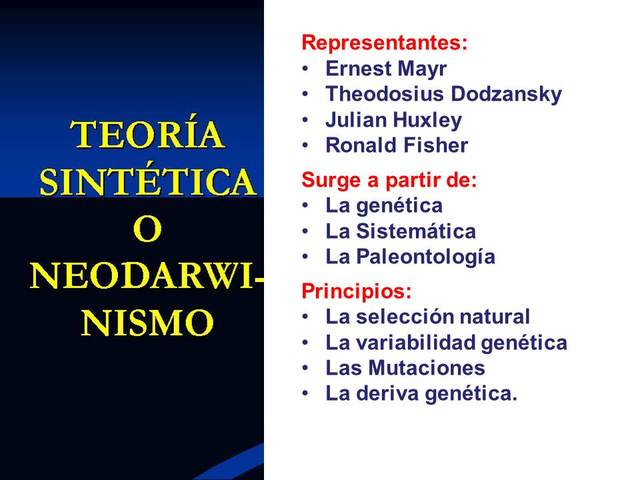 TEORÍA SINTÉTICA O NEODARWINISMO

Representantes:
• Ernest Mayr
• Theodosius Dodzansky
• Julian Huxley
• Ronald Fisher

Surge a partir de:
• La genética
• La Sistemática
• La Paleontología

Principios:
• La selección natural
• La variabilidad genética
• Las Mutaciones
• La deriva genética.